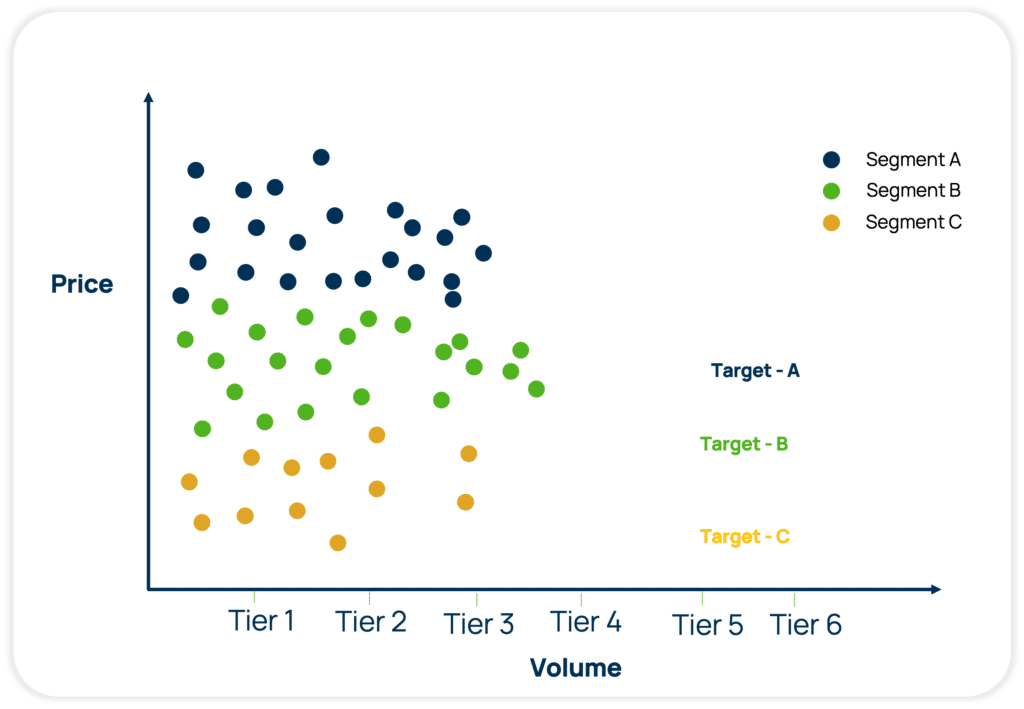 Segment A
Segment B
Segment C

Price

Target - A

Target - B

Target - C

Tier 1
Tier 2
Tier 3
Tier 4
Tier 5
Tier 6

Volume